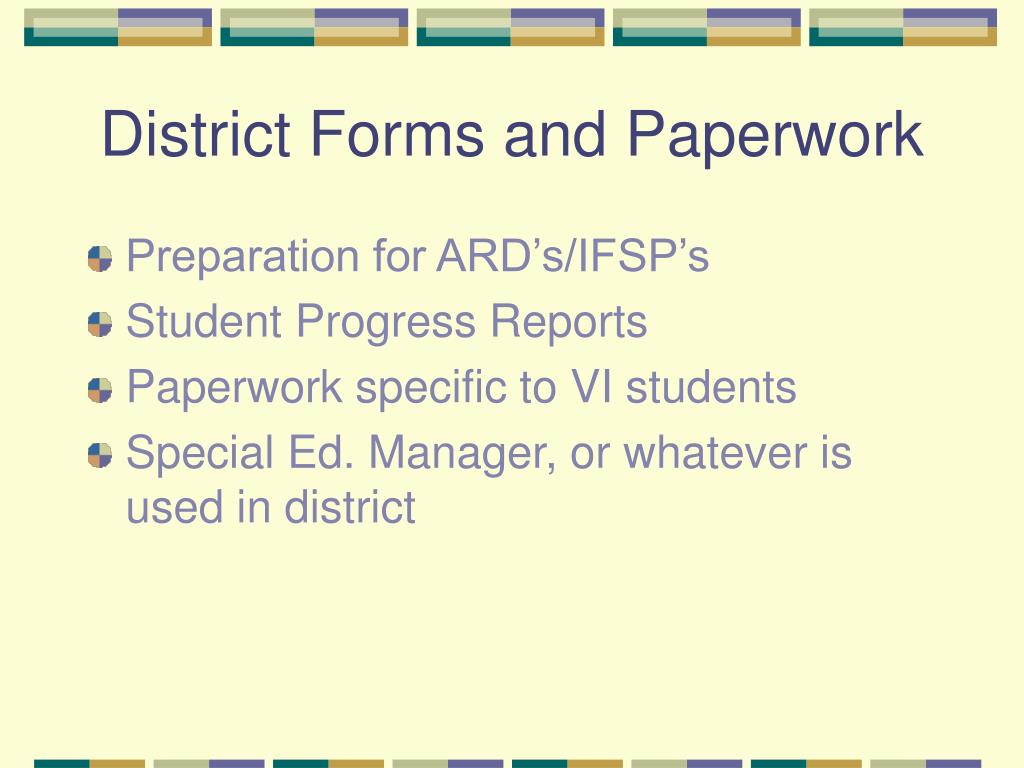 District Forms and Paperwork

Preparation for ARD’s/IFSP’s

Student Progress Reports

Paperwork specific to VI students

Special Ed. Manager, or whatever is used in district